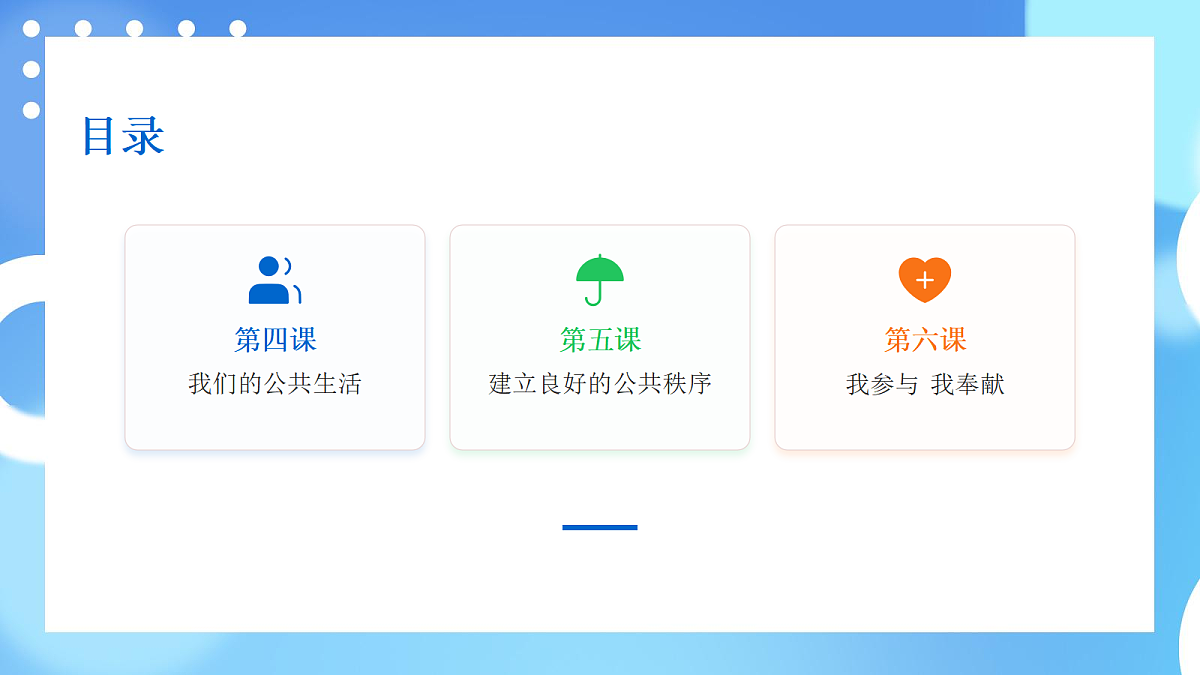 目录

第四课
我们的公共生活

第五课
建立良好的公共秩序

第六课
我参与 我奉献